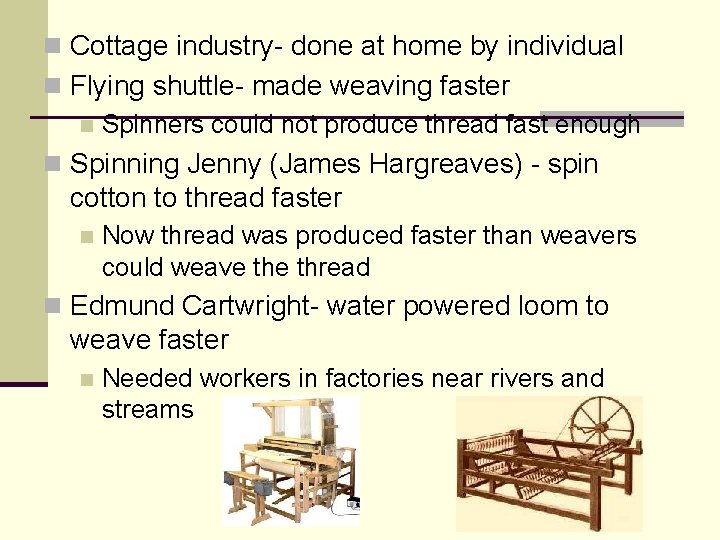 Cottage industry- done at home by individual

Flying shuttle- made weaving faster

Spinners could not produce thread fast enough

Spinning Jenny (James Hargreaves) - spin cotton to thread faster

Now thread was produced faster than weavers could weave the thread

Edmund Cartwright- water powered loom to weave faster

Needed workers in factories near rivers and streams